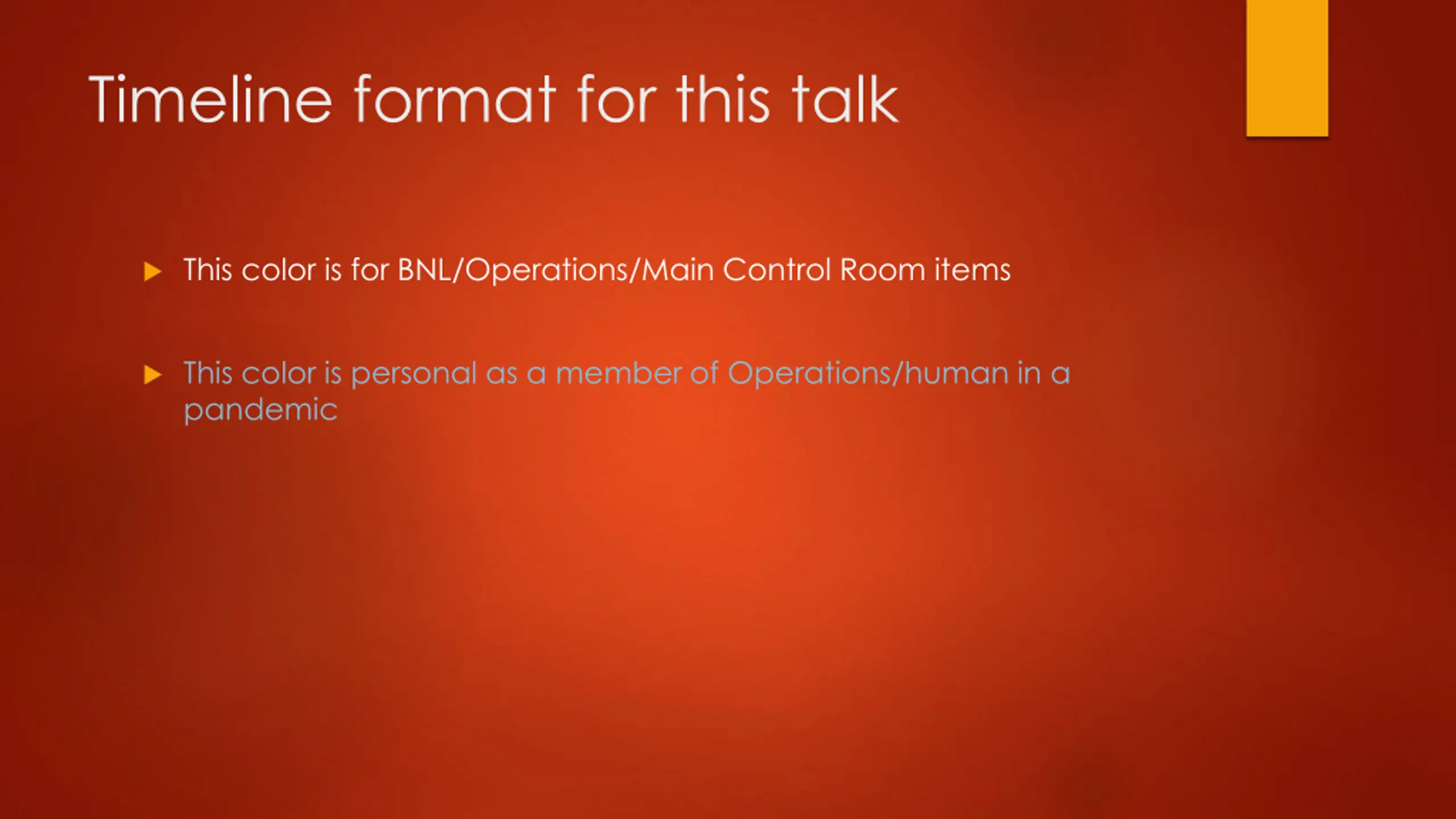 Timeline format for this talk

This color is for BNL/Operations/Main Control Room items

This color is personal as a member of Operations/human in a pandemic